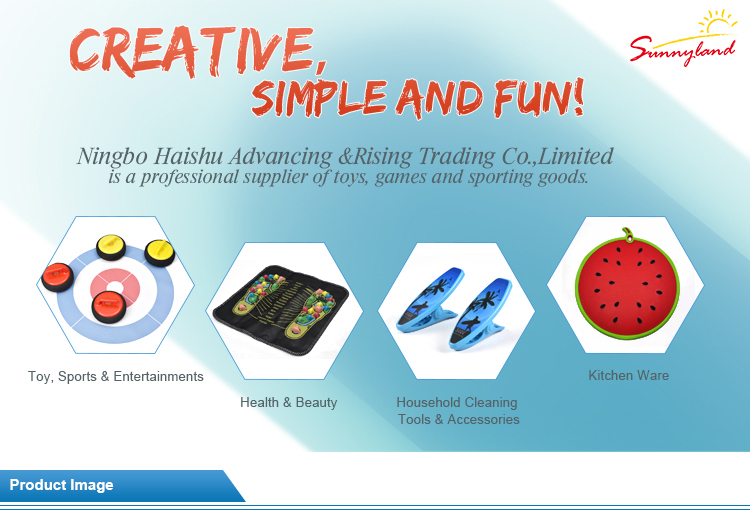 CREATIVE,
SIMPLE AND FUN!

Sunnyland

Ningbo Haishu Advancing &Rising Trading Co.,Limited is a professional supplier of toys, games and sporting goods.

Toy, Sports & Entertainments

Health & Beauty

Household Cleaning Tools & Accessories

Kitchen Ware

Product Image